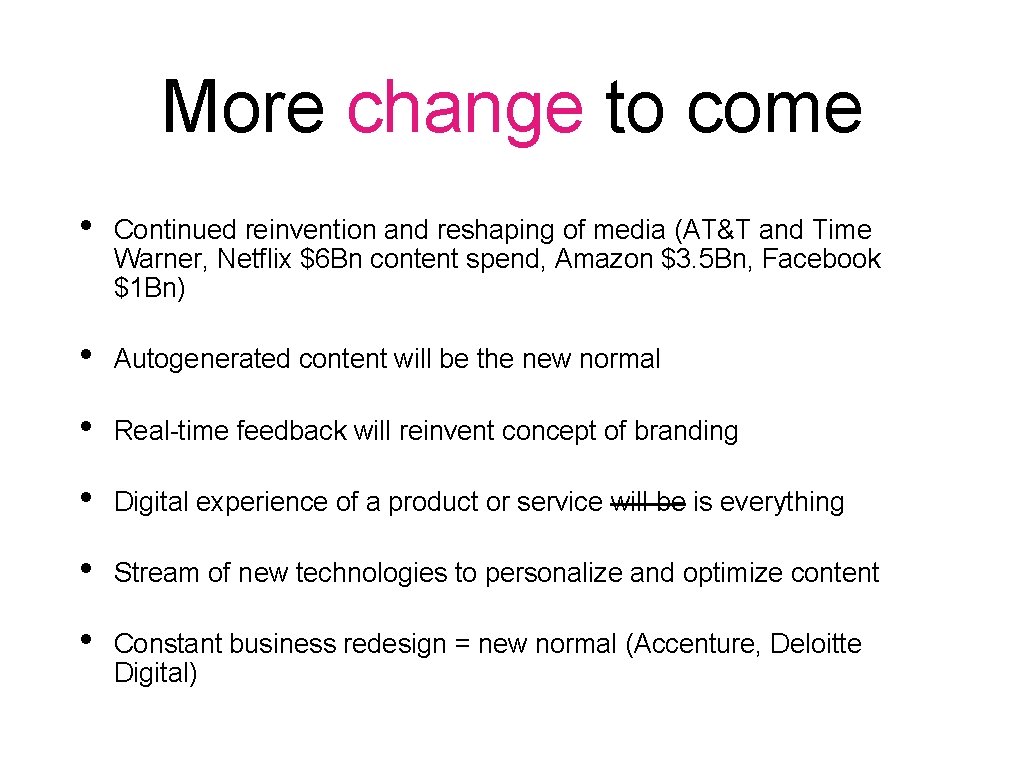 More change to come

• Continued reinvention and reshaping of media (AT&T and Time Warner, Netflix \$6Bn content spend, Amazon \$3.5Bn, Facebook \$1Bn)

• Autogenerated content will be the new normal

• Real-time feedback will reinvent concept of branding

• Digital experience of a product or service ~~will be~~ is everything

• Stream of new technologies to personalize and optimize content

• Constant business redesign = new normal (Accenture, Deloitte Digital)